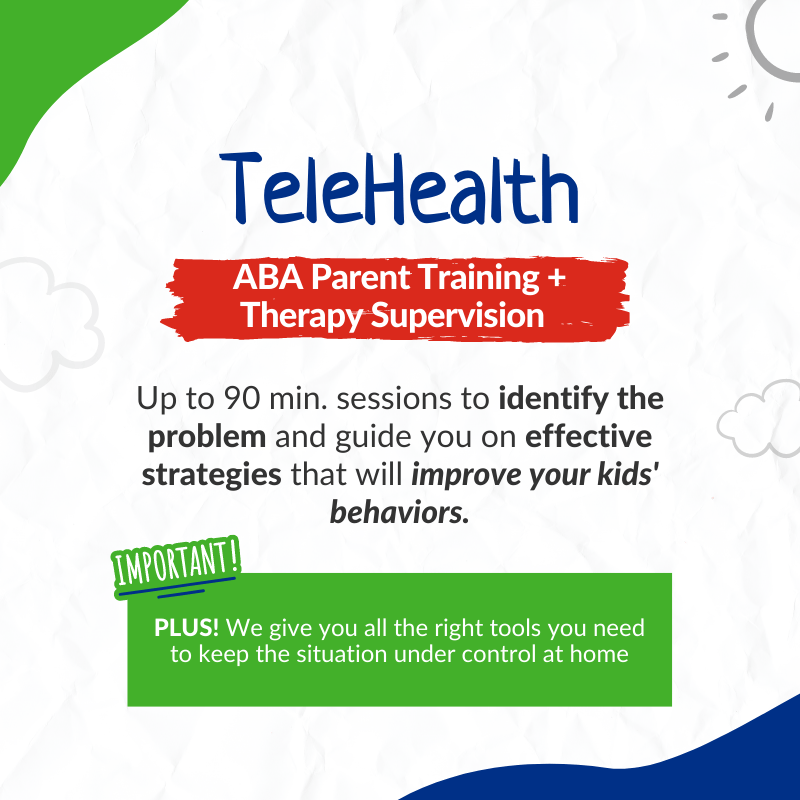 TeleHealth

ABA Parent Training + Therapy Supervision

Up to 90 min. sessions to identify the problem and guide you on effective strategies that will improve your kids' behaviors.

IMPORTANT!

PLUS! We give you all the right tools you need to keep the situation under control at home